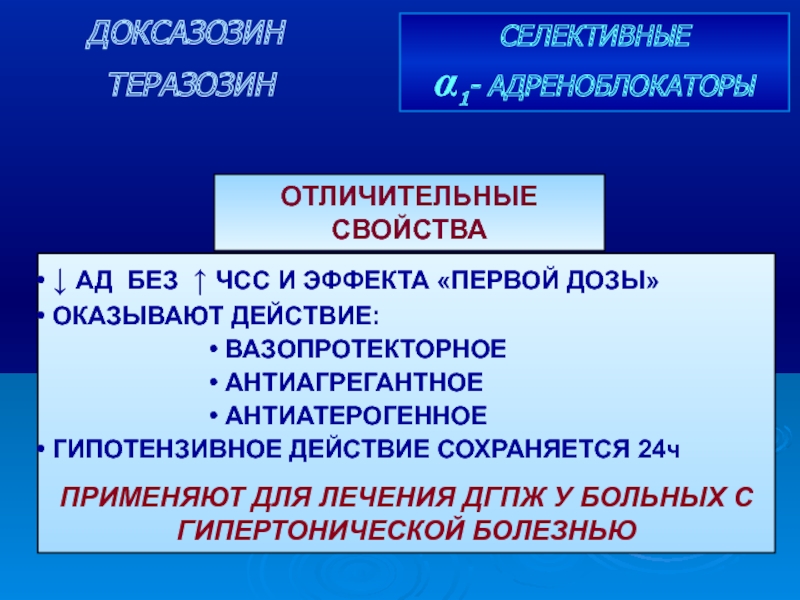 ДОКСАЗОЗИН
ТЕРАЗОЗИН

СЕЛЕКТИВНЫЕ
$\alpha_1$- АДРЕНОБЛОКАТОРЫ

ОТЛИЧИТЕЛЬНЫЕ СВОЙСТВА

• ↓ АД БЕЗ ↑ ЧСС И ЭФФЕКТА «ПЕРВОЙ ДОЗЫ»
• ОКАЗЫВАЮТ ДЕЙСТВИЕ:
• ВАЗОПРОТЕКТОРНОЕ
• АНТИАГРЕГАНТНОЕ
• АНТИАТЕРОГЕННОЕ
• ГИПОТЕНЗИВНОЕ ДЕЙСТВИЕ СОХРАНЯЕТСЯ 24ч

ПРИМЕНЯЮТ ДЛЯ ЛЕЧЕНИЯ ДГПЖ У БОЛЬНЫХ С ГИПЕРТОНИЧЕСКОЙ БОЛЕЗНЬЮ